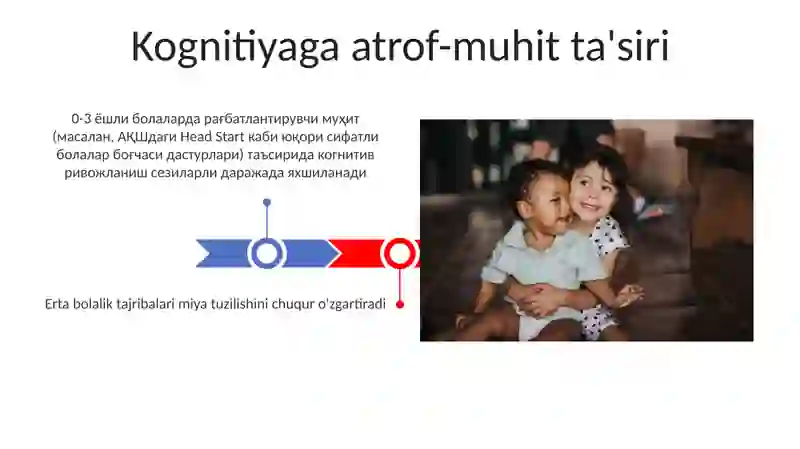 Kognitiyaga atrof-muhit ta'siri

0-3 ёшли болаларда рағбатлантирувчи муҳит (масалан, АҚШдаги Head Start каби юқори сифатли болалар боғчаси дастурлари) таъсирида когнитив ривожланиш сезиларли даражада яхшиланади

Erta bolalik tajribalari miya tuzilishini chuqur o'zgartiradi